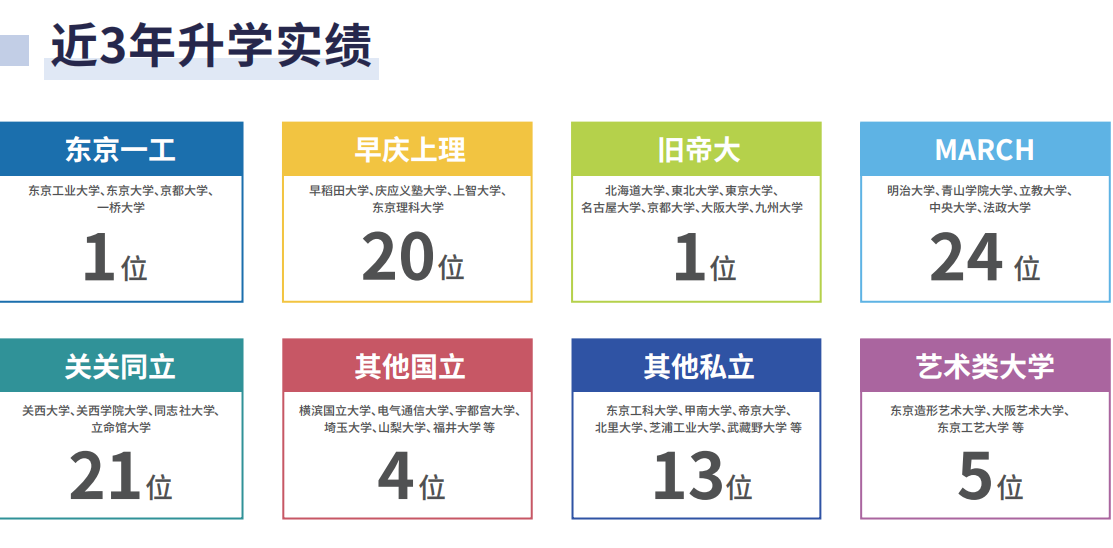 近3年升学实绩

东京一工
东京工业大学、东京大学、京都大学、一桥大学
1位

早庆上理
早稻田大学、庆应义塾大学、上智大学、东京理科大学
20位

旧帝大
北海道大学、東北大学、東京大学、名古屋大学、京都大学、大阪大学、九州大学
1位

MARCH
明治大学、青山学院大学、立教大学、中央大学、法政大学
24位

关关同立
关西大学、关西学院大学、同志社大学、立命馆大学
21位

其他国立
横滨国立大学、电气通信大学、宇都宫大学、埼玉大学、山梨大学、福井大学 等
4位

其他私立
东京工科大学、甲南大学、帝京大学、北里大学、芝浦工业大学、武藏野大学 等
13位

艺术类大学
东京造形艺术大学、大阪艺术大学、东京工艺大学 等
5位